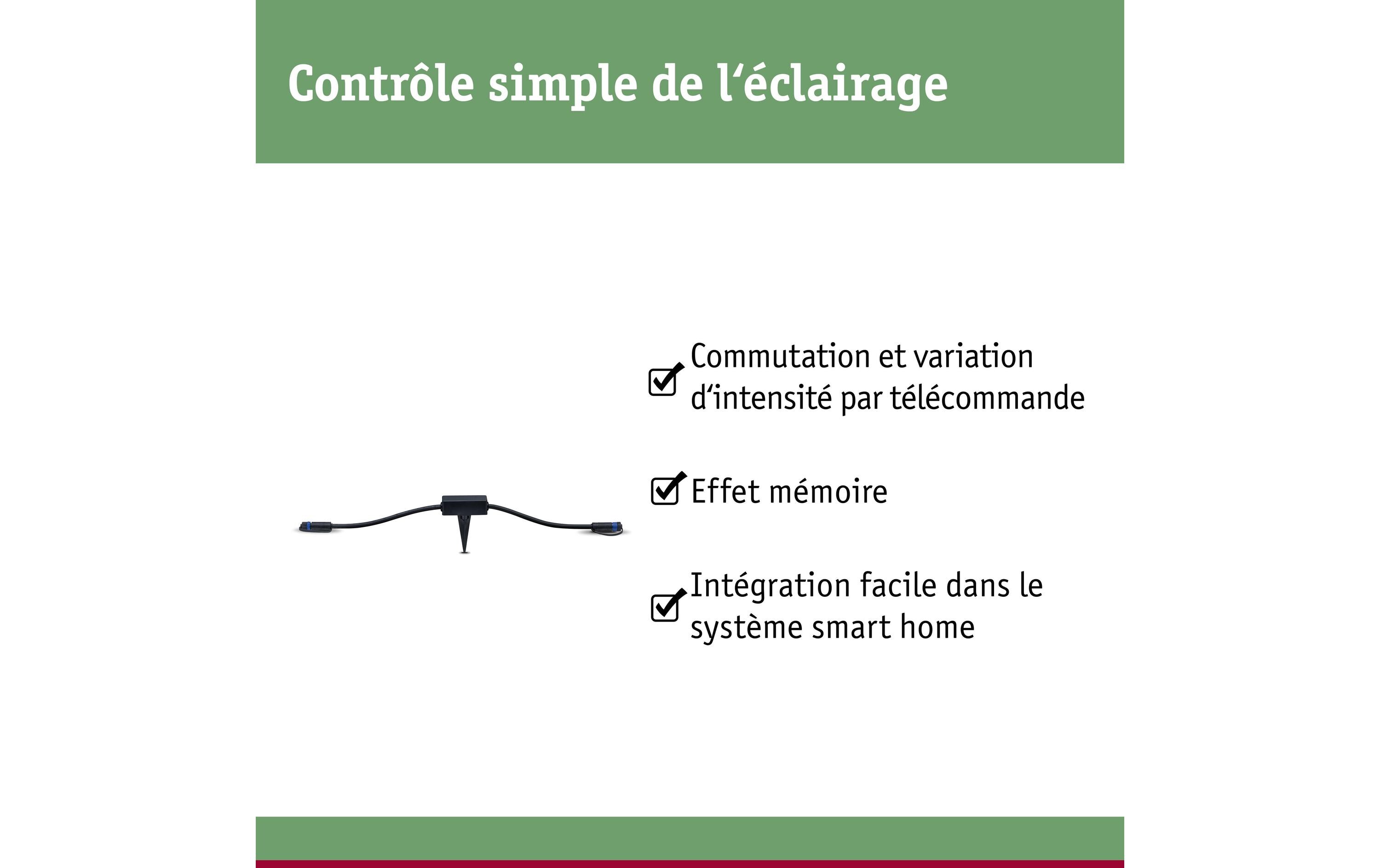 Contrôle simple de l‘éclairage

Commutation et variation d‘intensité par télécommande

Effet mémoire

Intégration facile dans le système smart home